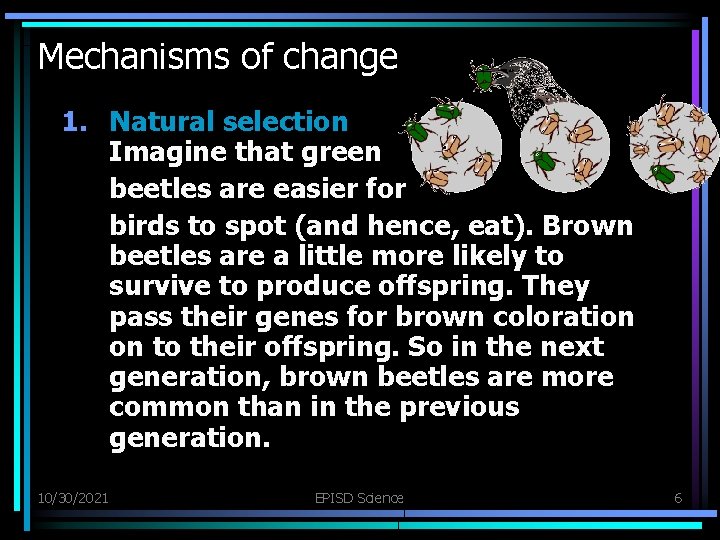 Mechanisms of change

1. Natural selection
Imagine that green beetles are easier for birds to spot (and hence, eat). Brown beetles are a little more likely to survive to produce offspring. They pass their genes for brown coloration on to their offspring. So in the next generation, brown beetles are more common than in the previous generation.

10/30/2021 EPISD Science 6